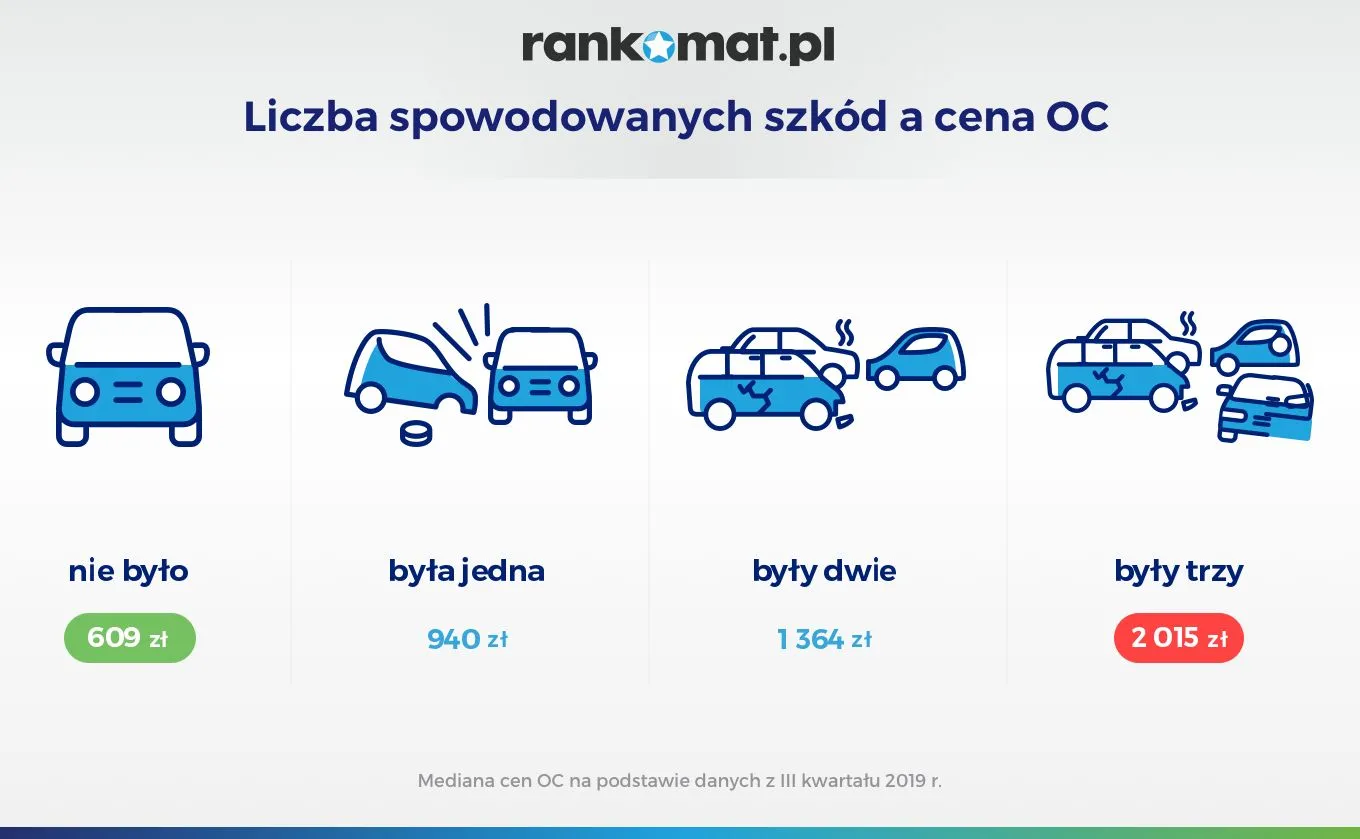 rankomat.pl

Liczba spowodowanych szkód a cena OC

nie było

609 zł

była jedna

940 zł

były dwie

1 364 zł

były trzy

2 015 zł

Mediana cen OC na podstawie danych z III kwartału 2019 r.